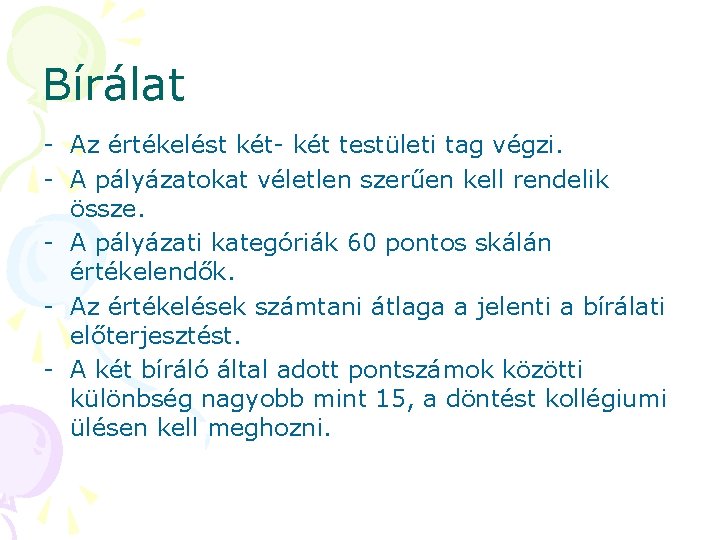 Bírálat

- Az értékelést két- két testületi tag végzi.
- A pályázatokat véletlen szerűen kell rendelik össze.
- A pályázati kategóriák 60 pontos skálán értékelendők.
- Az értékelések számtani átlaga a jelenti a bírálati előterjesztést.
- A két bíráló által adott pontszámok közötti különbség nagyobb mint 15, a döntést kollégiumi ülésen kell meghozni.